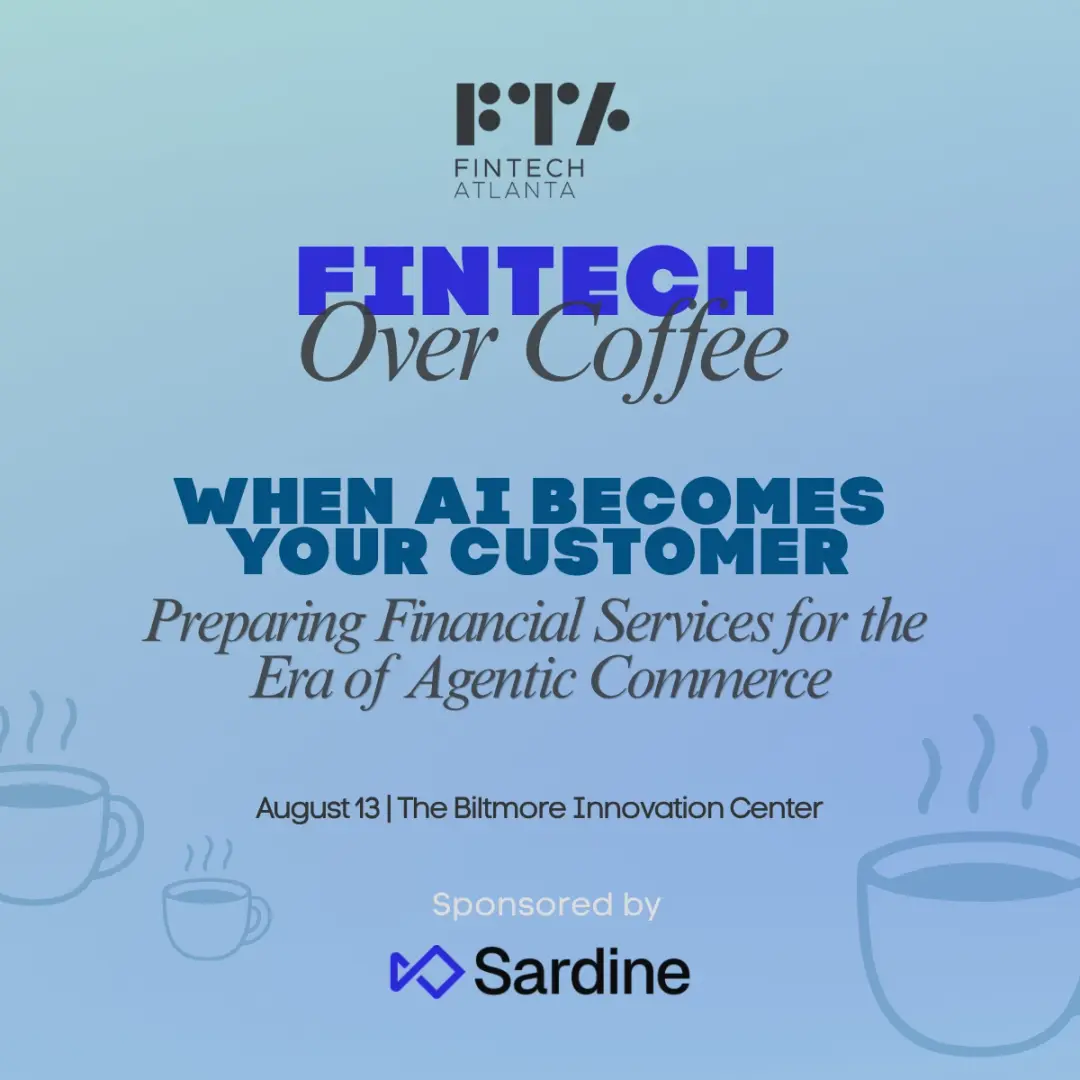 FTA
FINTECH
ATLANTA

FINTECH
Over Coffee

WHEN AI BECOMES YOUR CUSTOMER
Preparing Financial Services for the Era of Agentic Commerce

August 13 | The Biltmore Innovation Center

Sponsored by

Sardine